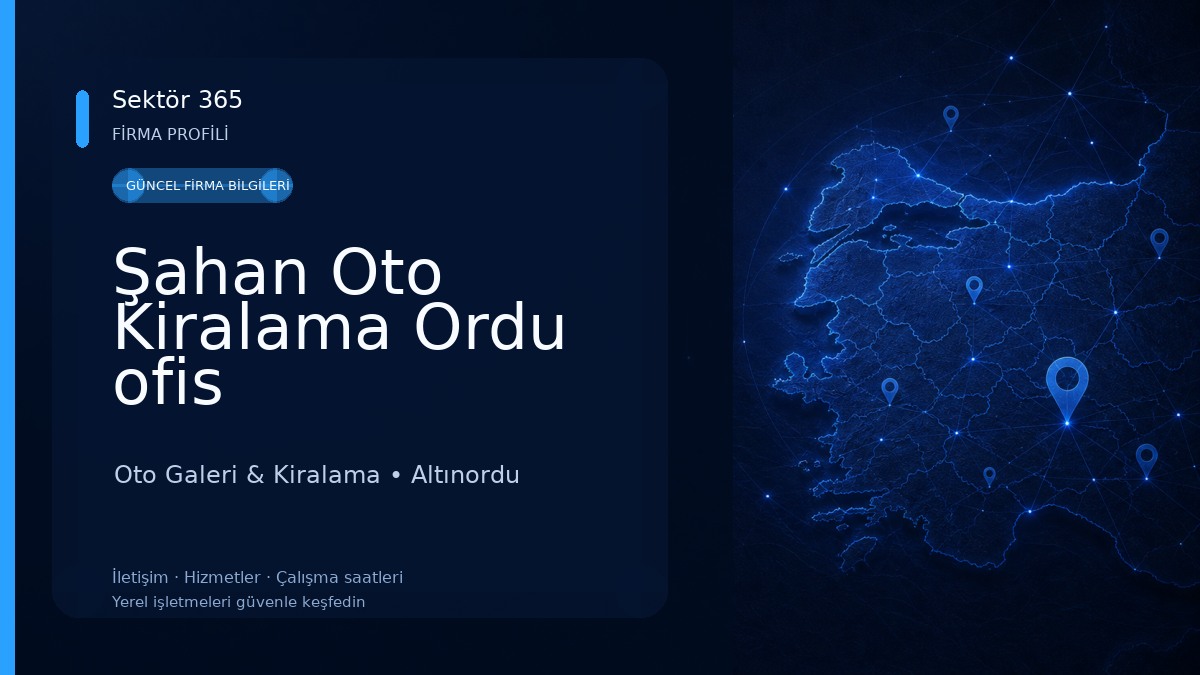 Sektör 365
FİRMA PROFİLİ

GÜNCEL FİRMA BİLGİLERİ

Şahan Oto Kiralama Ordu ofis

Oto Galeri & Kiralama • Altınordu

İletişim · Hizmetler · Çalışma saatleri
Yerel işletmeleri güvenle keşfedin